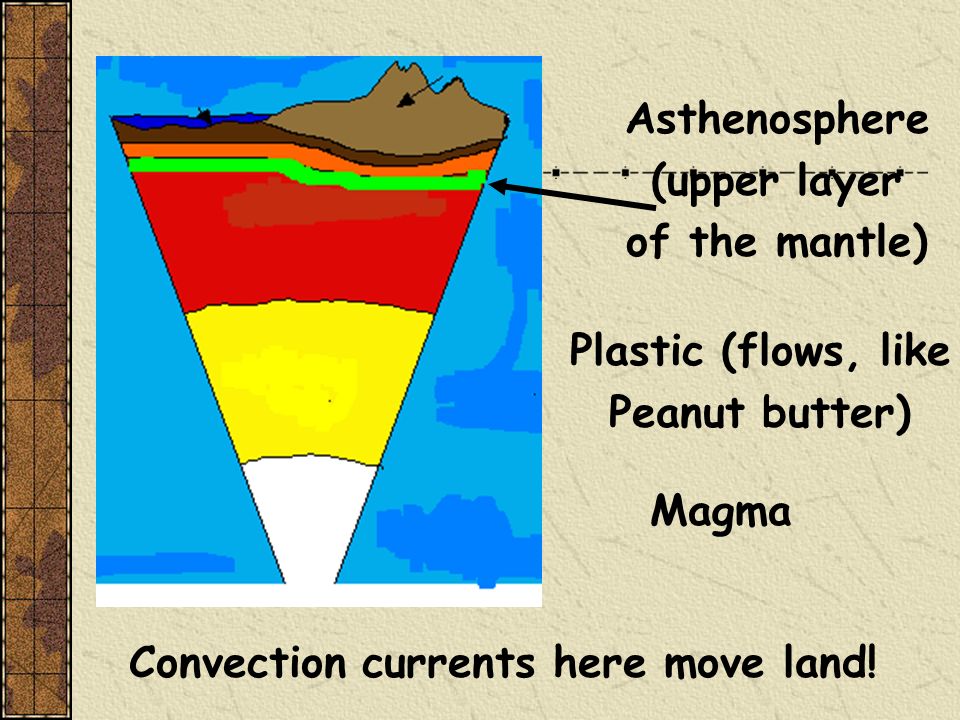 Asthenosphere (upper layer of the mantle)

Plastic (flows, like Peanut butter)

Magma

Convection currents here move land!